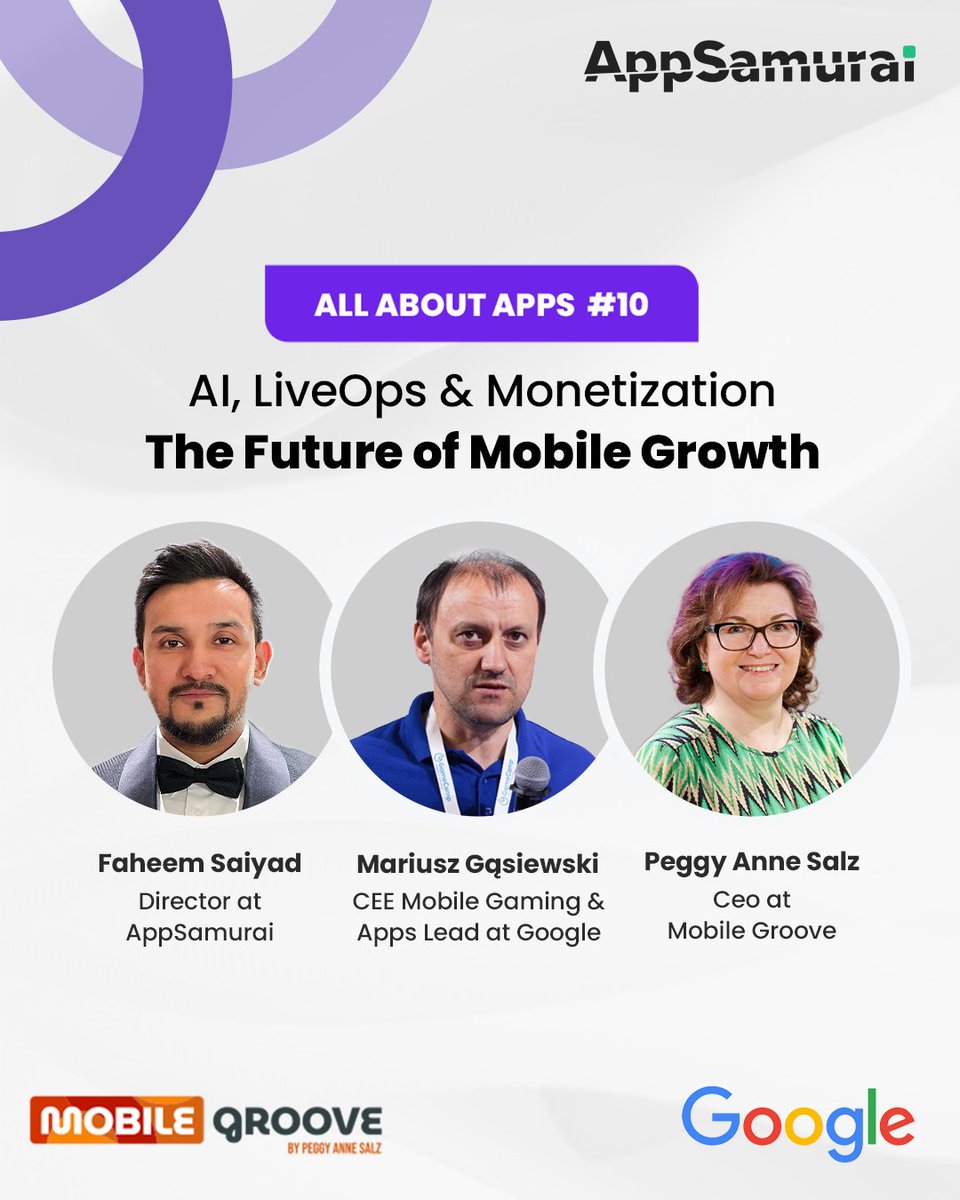 AppSamurai

ALL ABOUT APPS #10

AI, LiveOps & Monetization
The Future of Mobile Growth

Faheem Saiyad
Director at AppSamurai

Mariusz Gąsiewski
CEE Mobile Gaming & Apps Lead at Google

Peggy Anne Salz
Ceo at Mobile Groove

MOBILE GROOVE
BY PEGGY ANNE SALZ

Google